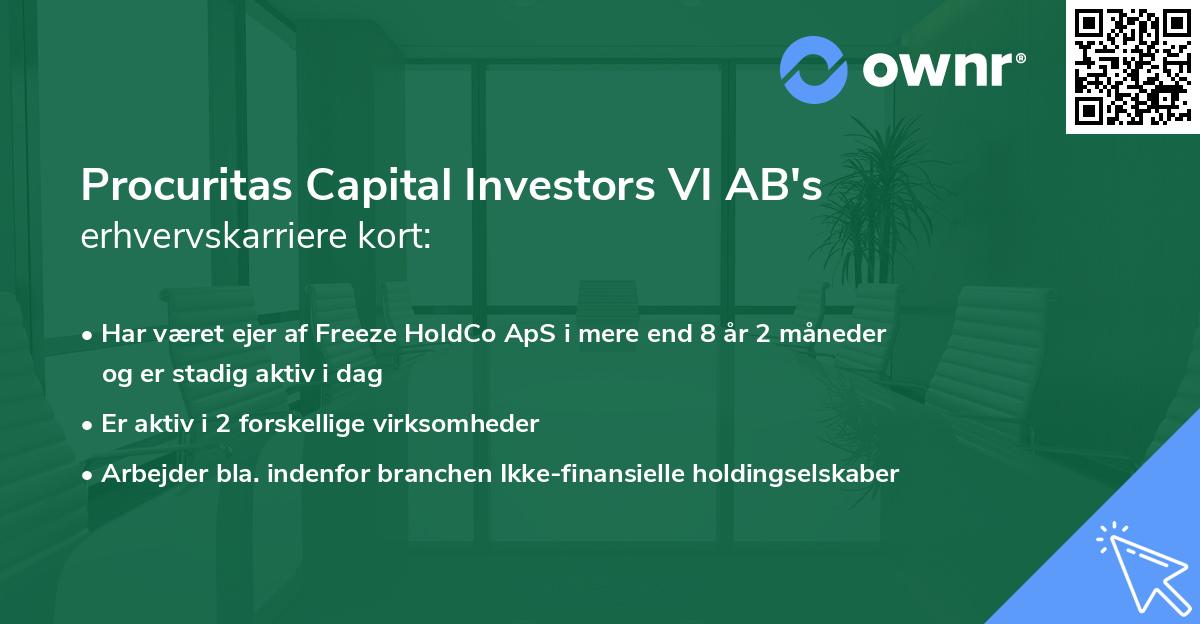 ownr®

Procuritas Capital Investors VI AB's erhvervskarriere kort:

• Har været ejer af Freeze HoldCo ApS i mere end 8 år 2 måneder og er stadig aktiv i dag

• Er aktiv i 2 forskellige virksomheder

• Arbejder bla. indenfor branchen Ikke-finansielle holdingselskaber